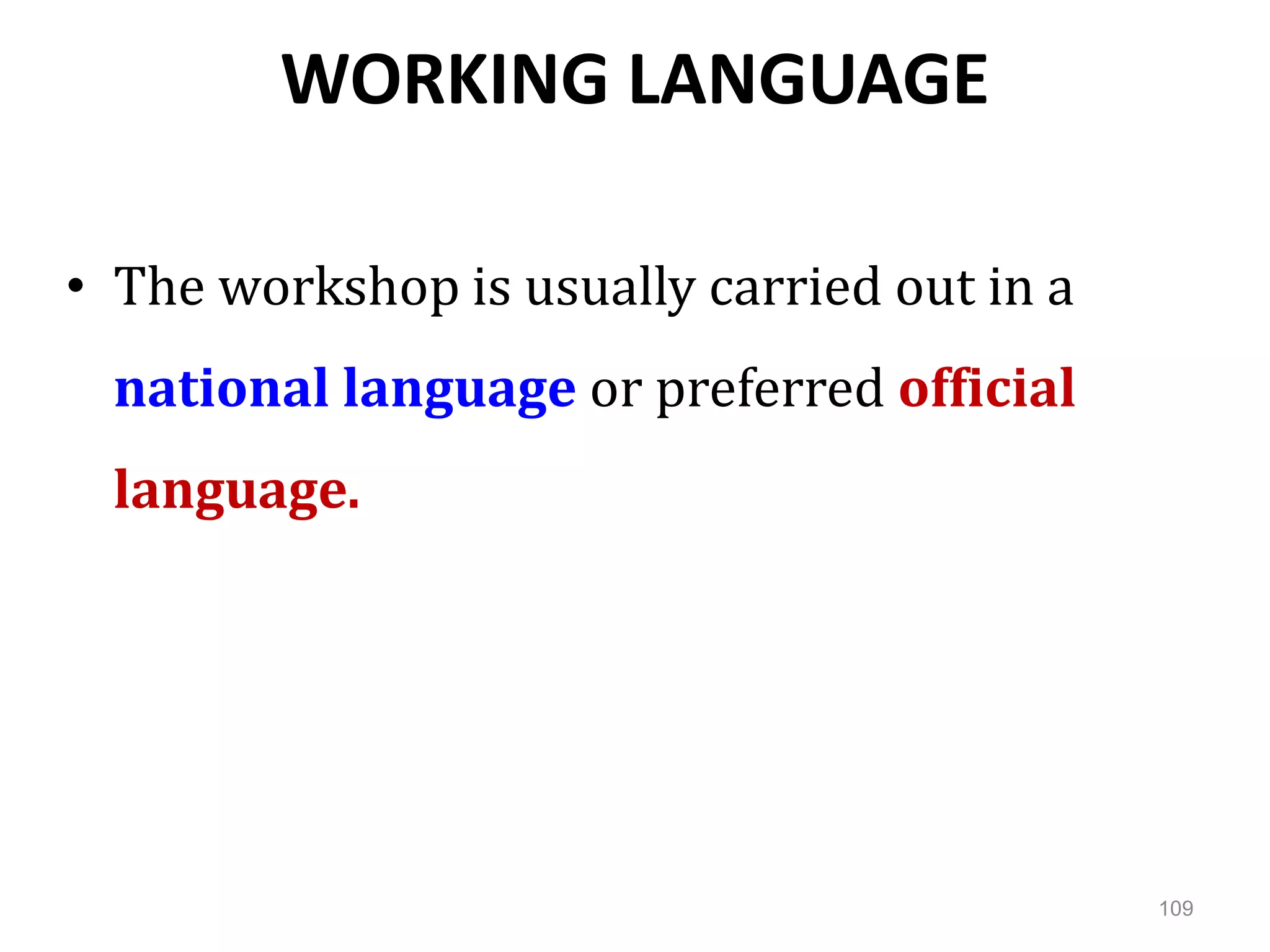 WORKING LANGUAGE

• The workshop is usually carried out in a national language or preferred official language.

109